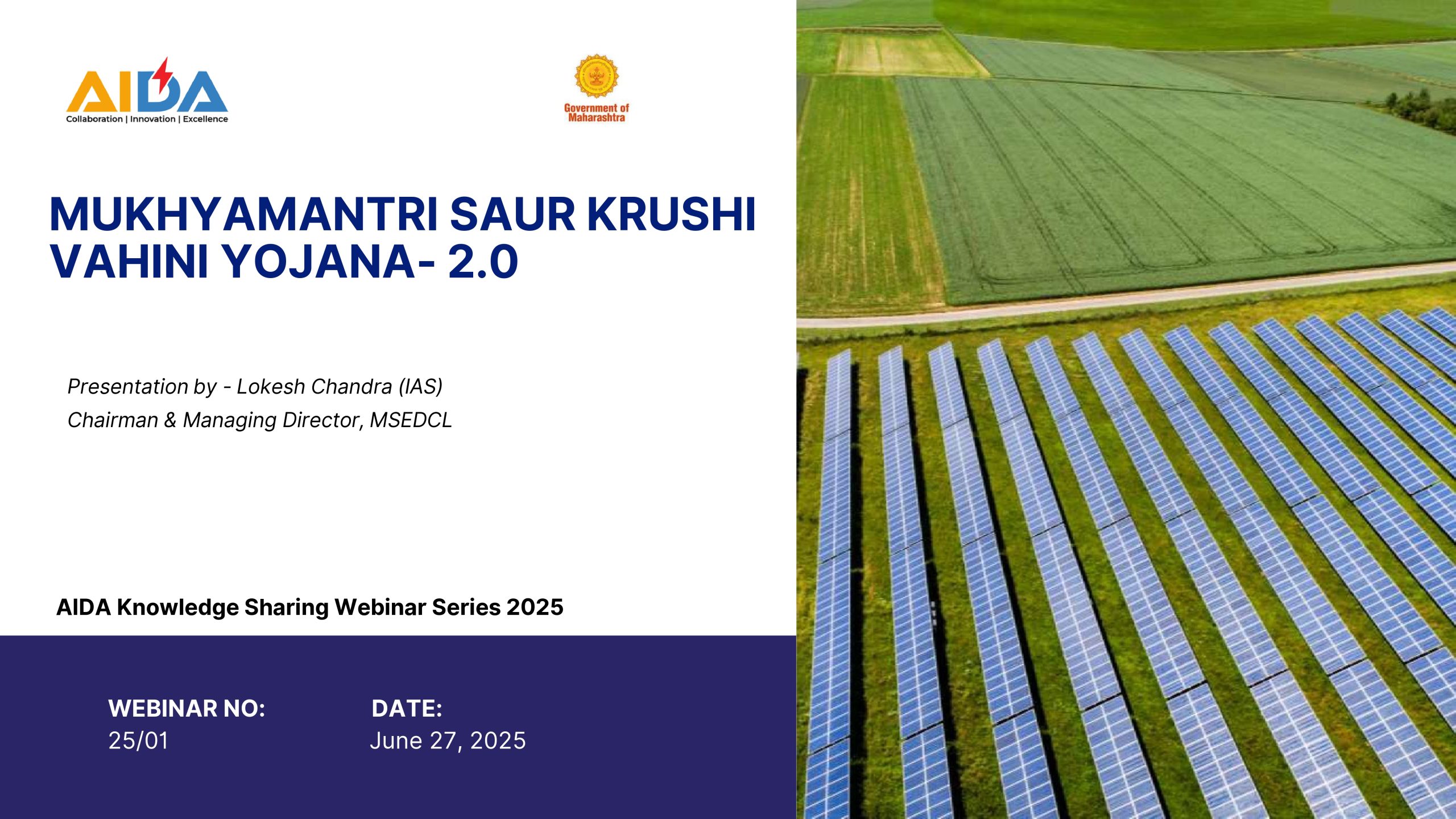 AIDA
Collaboration | Innovation | Excellence

Government of Maharashtra

MUKHYAMANTRI SAUR KRUSHI VAHINI YOJANA- 2.0

Presentation by - Lokesh Chandra (IAS)
Chairman & Managing Director, MSEDCL

AIDA Knowledge Sharing Webinar Series 2025

WEBINAR NO:
25/01

DATE:
June 27, 2025